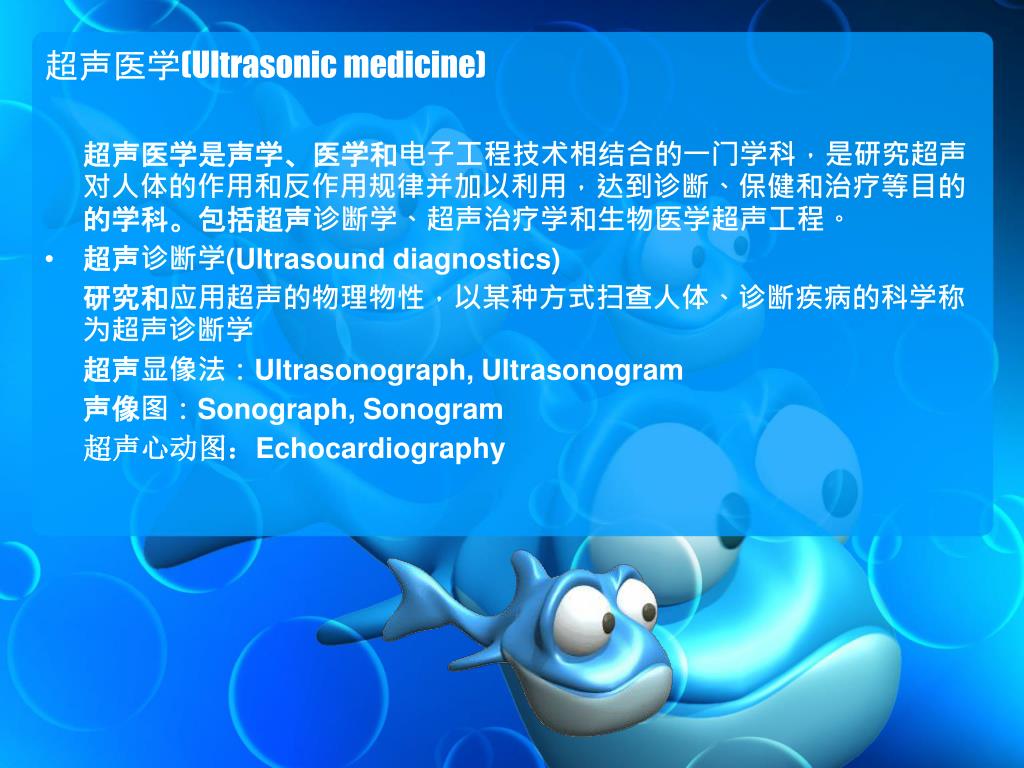 超声医学(Ultrasonic medicine)

超声医学是声学、医学和电子工程技术相结合的一门学科，是研究超声对人体的作用和反作用规律并加以利用，达到诊断、保健和治疗等目的的学科。包括超声诊断学、超声治疗学和生物医学超声工程。

• 超声诊断学(Ultrasound diagnostics)

研究和应用超声的物理物性，以某种方式扫查人体、诊断疾病的科学称为超声诊断学

超声显像法：Ultrasonograph, Ultrasonogram

声像图：Sonograph, Sonogram

超声心动图：Echocardiography